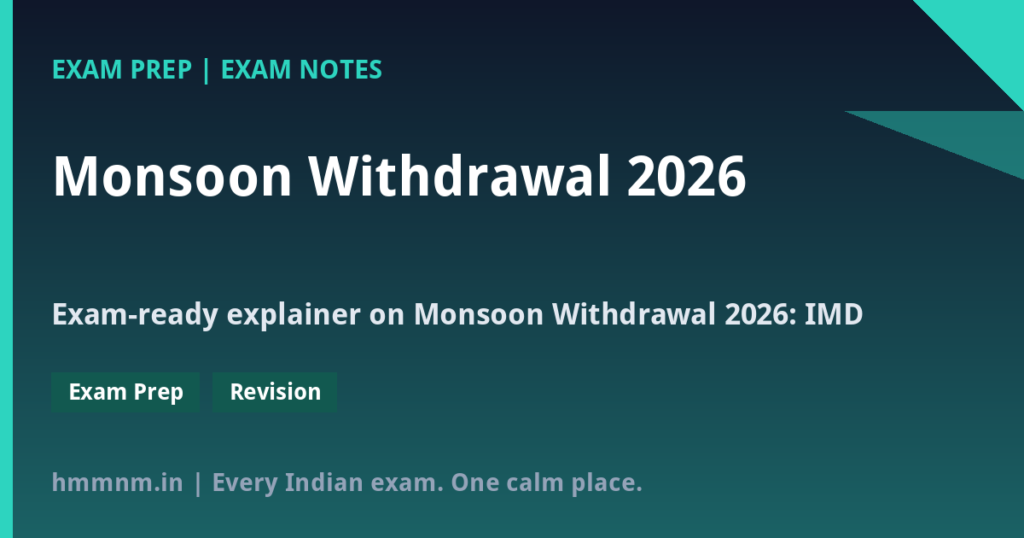 EXAM PREP | EXAM NOTES

Monsoon Withdrawal 2026

Exam-ready explainer on Monsoon Withdrawal 2026: IMD

Exam Prep

Revision

hmmnm.in | Every Indian exam. One calm place.